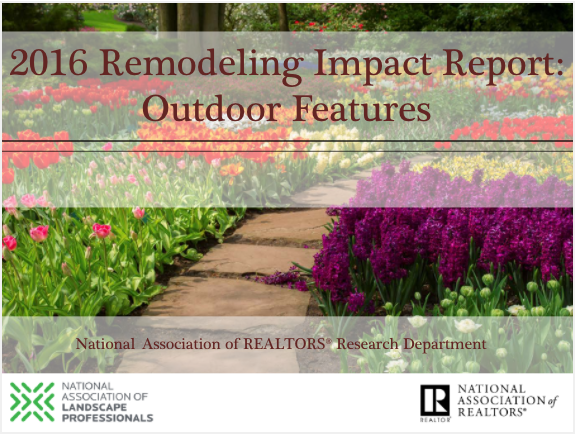 2016 Remodeling Impact Report: Outdoor Features

National Association of REALTORS® Research Department

NATIONAL ASSOCIATION OF LANDSCAPE PROFESSIONALS

R REALTOR®

NATIONAL ASSOCIATION of REALTORS®